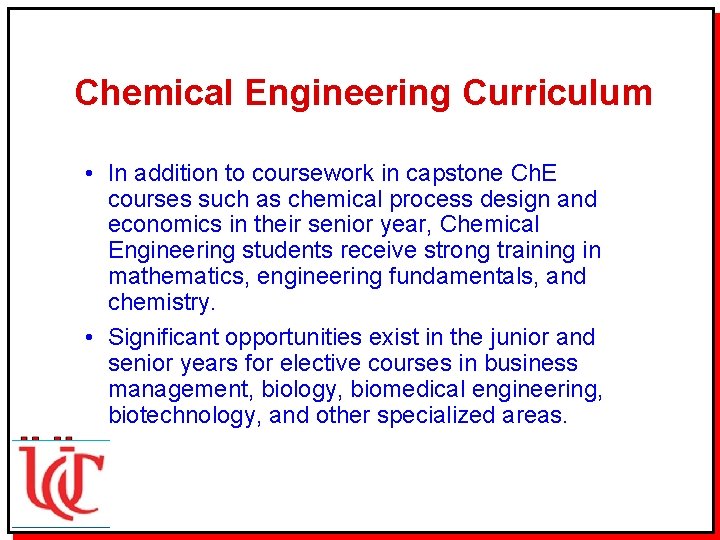 Chemical Engineering Curriculum

• In addition to coursework in capstone ChE courses such as chemical process design and economics in their senior year, Chemical Engineering students receive strong training in mathematics, engineering fundamentals, and chemistry.

• Significant opportunities exist in the junior and senior years for elective courses in business management, biology, biomedical engineering, biotechnology, and other specialized areas.

UC